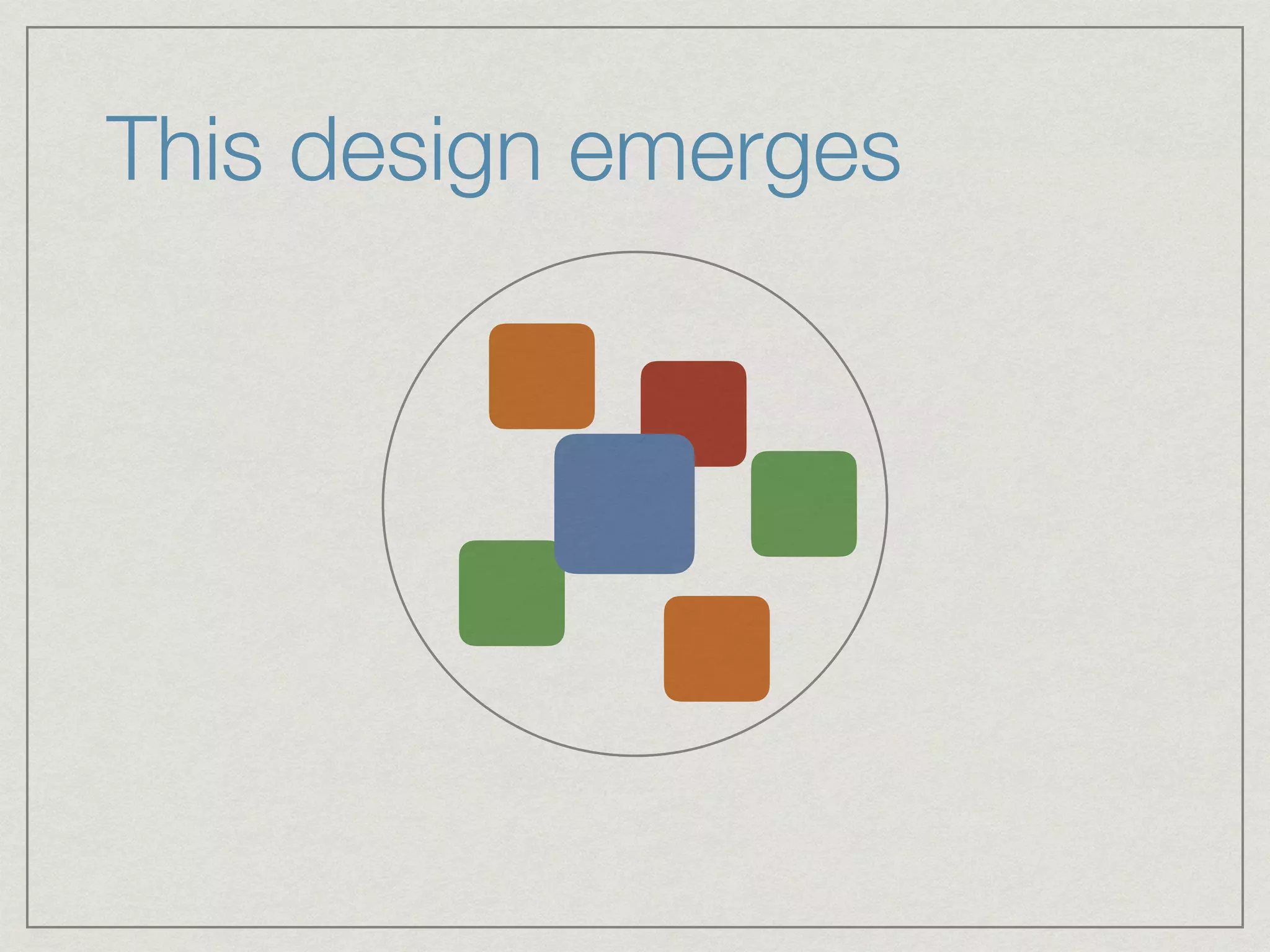 This design emerges